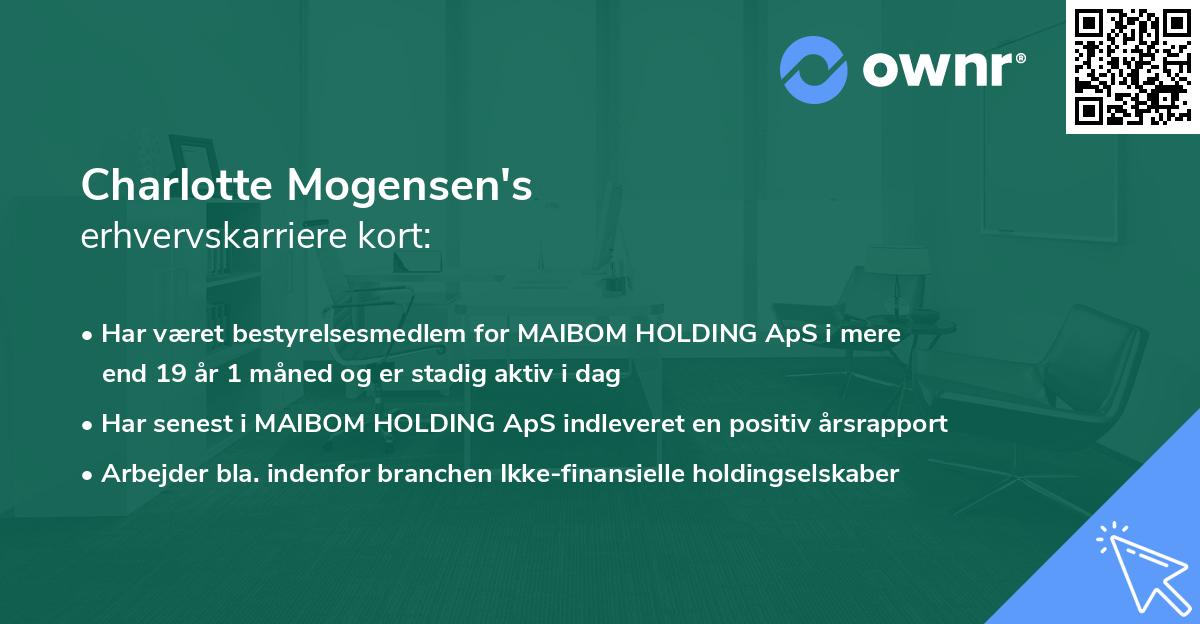 ownr®

Charlotte Mogensen's
erhvervskarriere kort:

• Har været bestyrelsesmedlem for MAIBOM HOLDING ApS i mere end 19 år 1 måned og er stadig aktiv i dag
• Har senest i MAIBOM HOLDING ApS indleveret en positiv årsrapport
• Arbejder bla. indenfor branchen Ikke-finansielle holdingselskaber